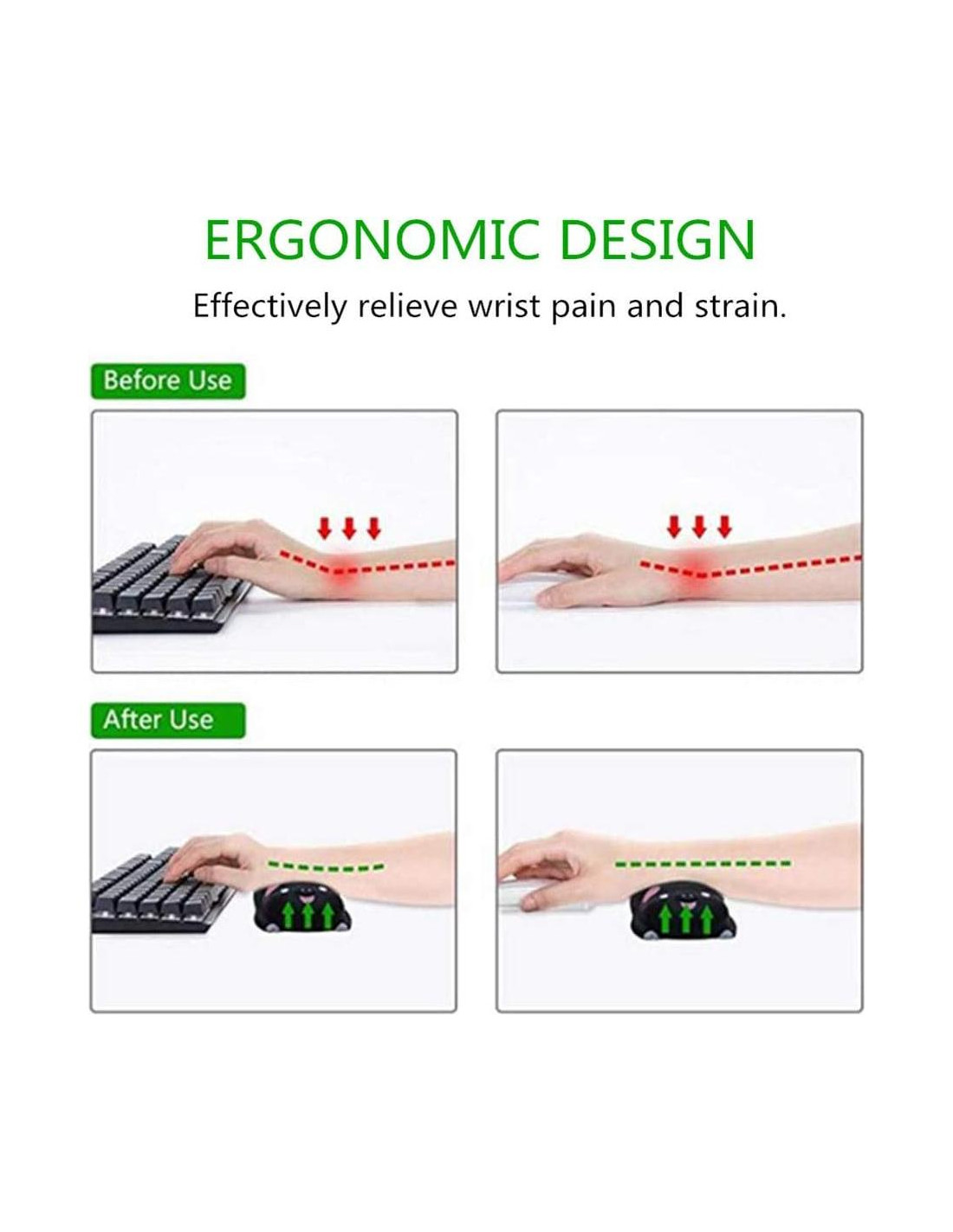 ERGONOMIC DESIGN

Effectively relieve wrist pain and strain.

Before Use

After Use